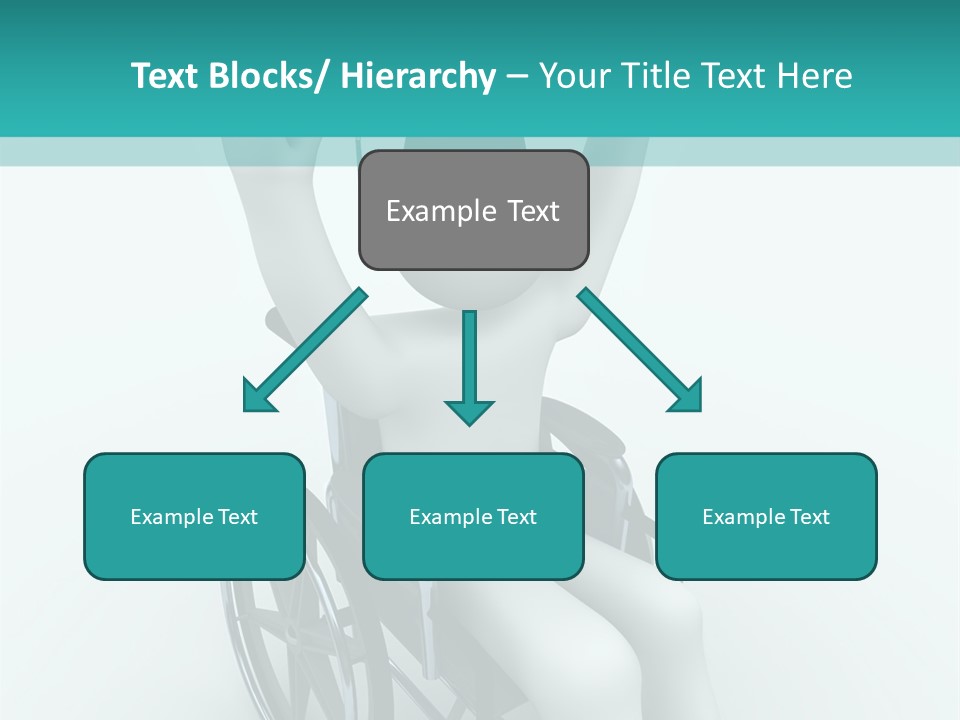 Text Blocks/ Hierarchy – Your Title Text Here

Example Text

Example Text

Example Text

Example Text